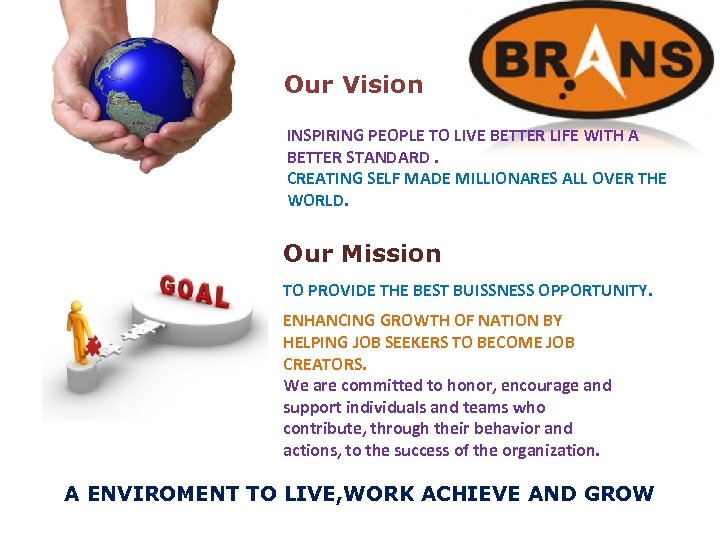 BRANS

Our Vision

INSPIRING PEOPLE TO LIVE BETTER LIFE WITH A BETTER STANDARD .
CREATING SELF MADE MILLIONARES ALL OVER THE WORLD.

Our Mission

GOAL

TO PROVIDE THE BEST BUISSNESS OPPORTUNITY.

ENHANCING GROWTH OF NATION BY HELPING JOB SEEKERS TO BECOME JOB CREATORS.
We are committed to honor, encourage and support individuals and teams who contribute, through their behavior and actions, to the success of the organization.

A ENVIROMENT TO LIVE,WORK ACHIEVE AND GROW